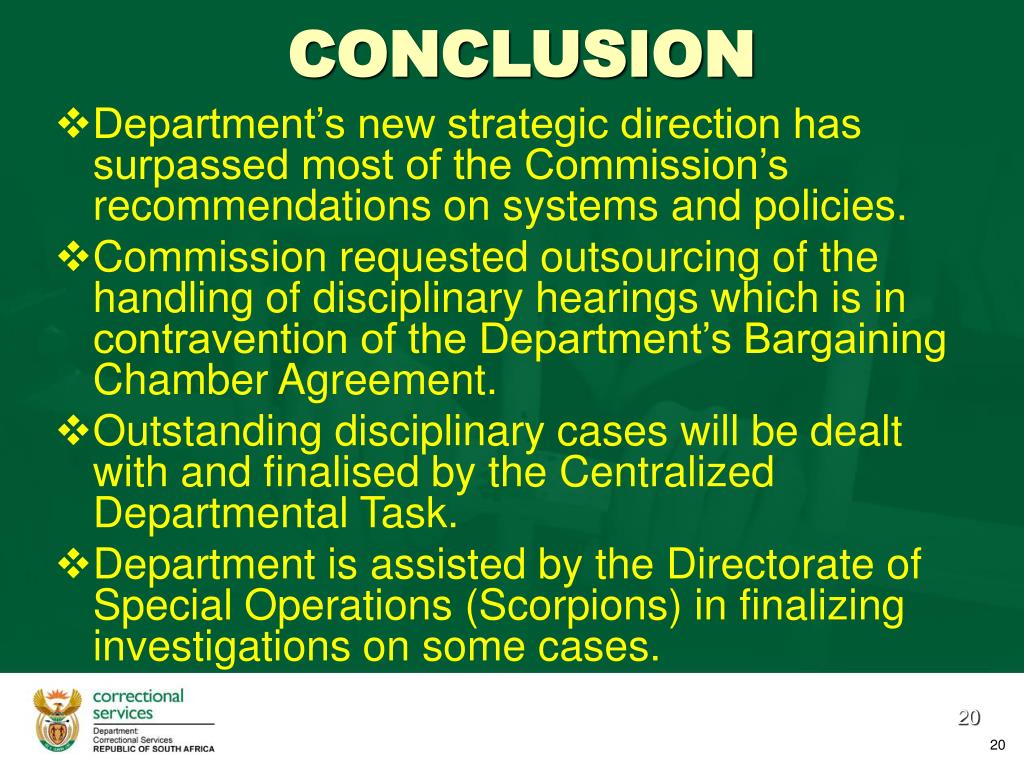 CONCLUSION

❖Department's new strategic direction has surpassed most of the Commission's recommendations on systems and policies.

❖Commission requested outsourcing of the handling of disciplinary hearings which is in contravention of the Department's Bargaining Chamber Agreement.

❖Outstanding disciplinary cases will be dealt with and finalised by the Centralized Departmental Task.

❖Department is assisted by the Directorate of Special Operations (Scorpions) in finalizing investigations on some cases.

correctional services
Department:
Correctional Services
REPUBLIC OF SOUTH AFRICA

20

20